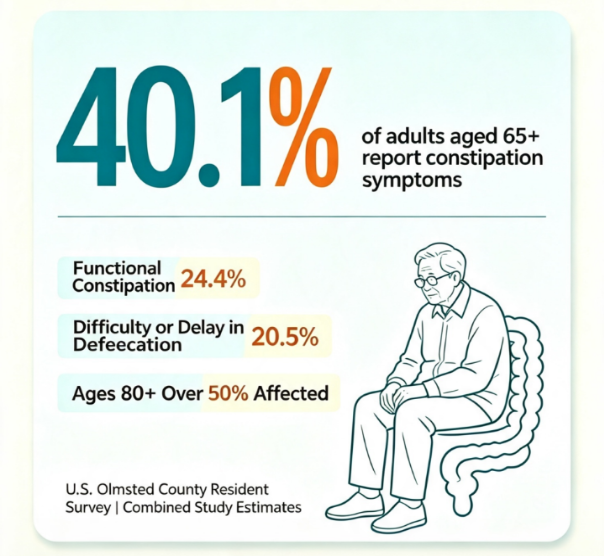 40.1%

of adults aged 65+ report constipation symptoms

Functional Constipation 24.4%

Difficulty or Delay in Defeecation 20.5%

Ages 80+ Over 50% Affected

U.S. Olmsted County Resident Survey | Combined Study Estimates